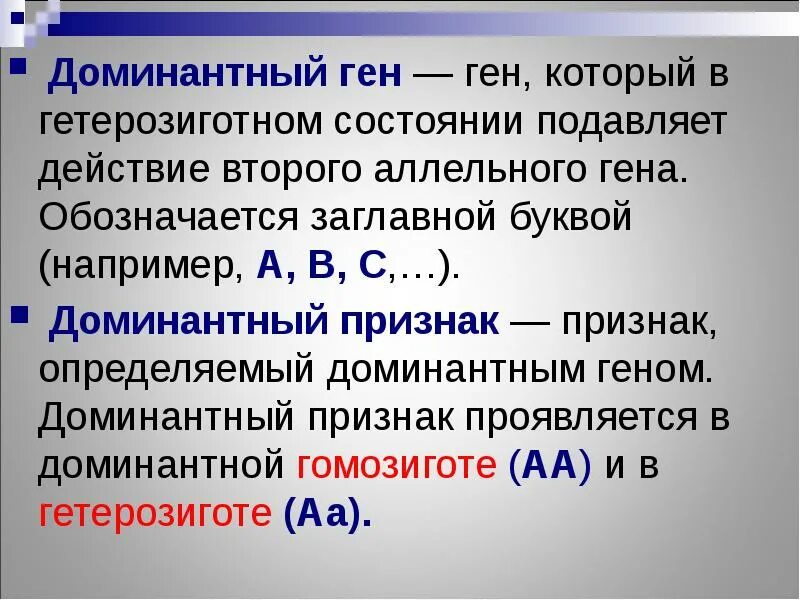 Доминантный ген — ген, который в гетерозиготном состоянии подавляет действие второго аллельного гена. Обозначается заглавной буквой (например, А, В, С,…).

Доминантный признак — признак, определяемый доминантным геном. Доминантный признак проявляется в доминантной гомозиготе (АА) и в гетерозиготе (Аа).